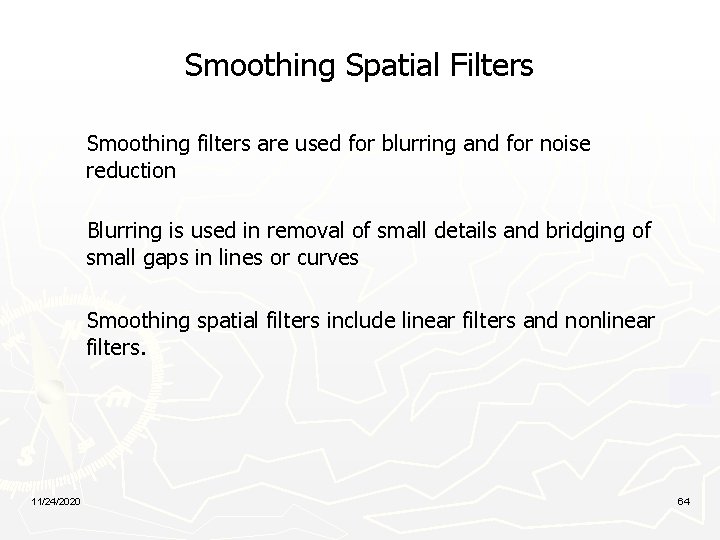 Smoothing Spatial Filters

Smoothing filters are used for blurring and for noise reduction

Blurring is used in removal of small details and bridging of small gaps in lines or curves

Smoothing spatial filters include linear filters and nonlinear filters.

11/24/2020

64